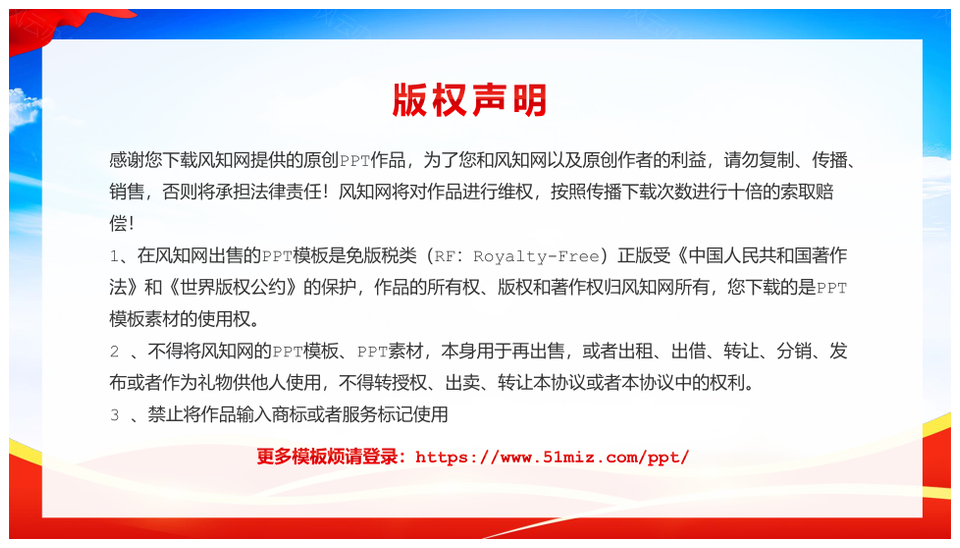 版权声明

感谢您下载风知网提供的原创PPT作品，为了您和风知网以及原创作者的利益，请勿复制、传播、销售，否则将承担法律责任！风知网将对作品进行维权，按照传播下载次数进行十倍的索取赔偿！

1、在风知网出售的PPT模板是免版税类（RF：Royalty-Free）正版受《中国人民共和国著作法》和《世界版权公约》的保护，作品的所有权、版权和著作权归风知网所有，您下载的是PPT模板素材的使用权。

2 、不得将风知网的PPT模板、PPT素材，本身用于再出售，或者出租、出借、转让、分销、发布或者作为礼物供他人使用，不得转授权、出卖、转让本协议或者本协议中的权利。

3 、禁止将作品输入商标或者服务标记使用

更多模板烦请登录：https://www.51miz.com/ppt/